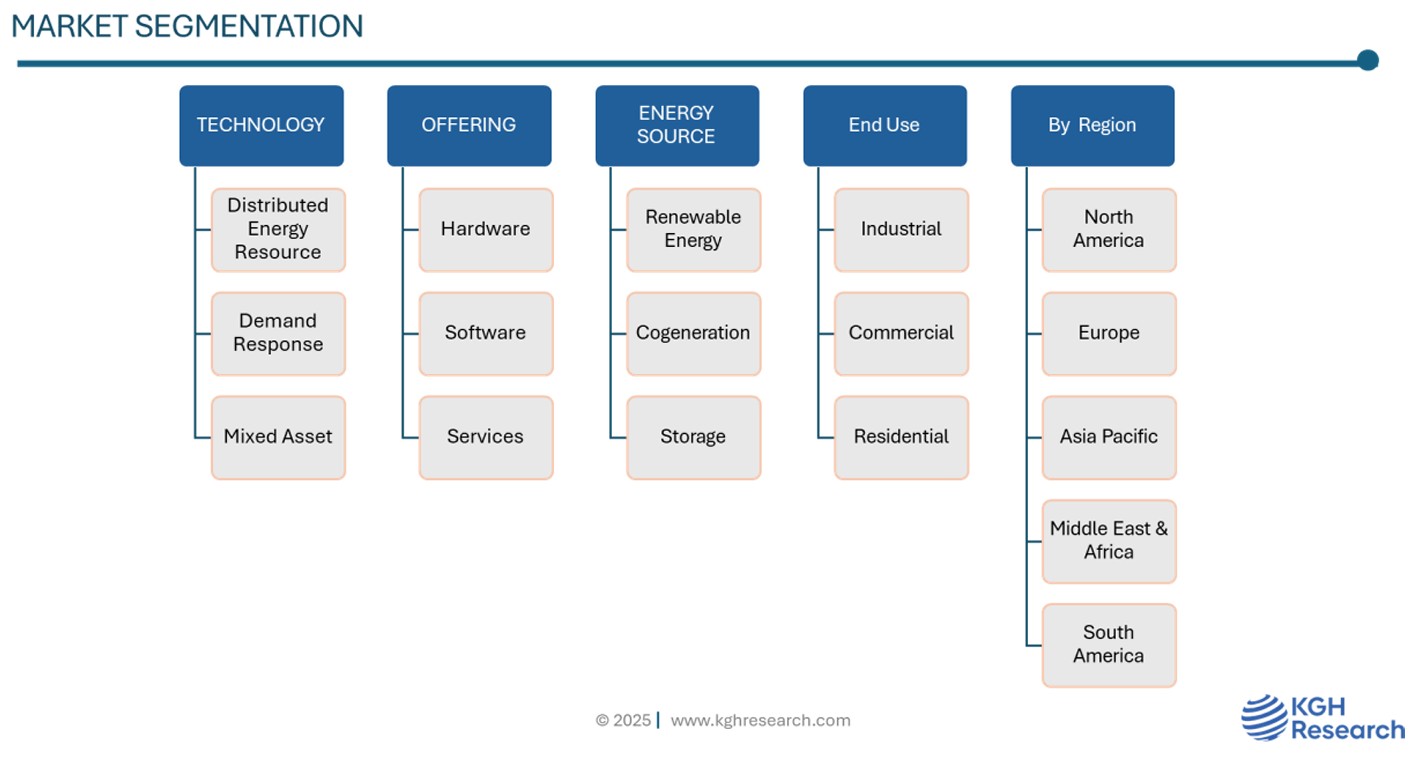 MARKET SEGMENTATION

TECHNOLOGY
Distributed Energy Resource
Demand Response
Mixed Asset

OFFERING
Hardware
Software
Services

ENERGY SOURCE
Renewable Energy
Cogeneration
Storage

End Use
Industrial
Commercial
Residential

By Region
North America
Europe
Asia Pacific
Middle East & Africa
South America

© 2025 | www.kghresearch.com

KGH Research